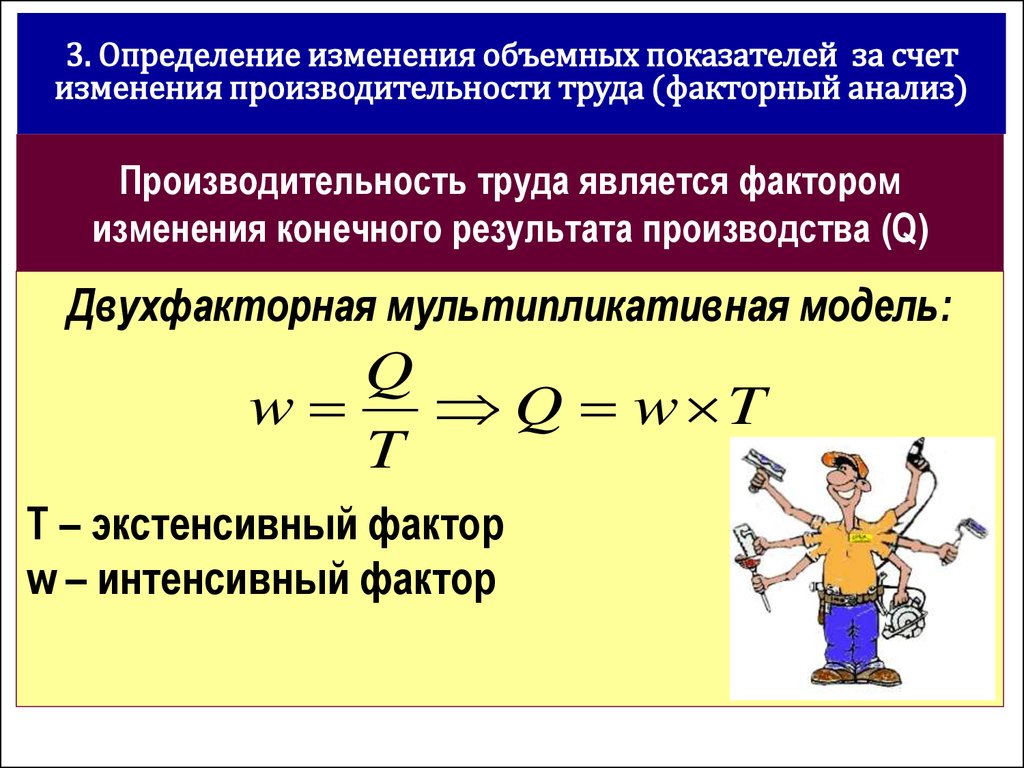 3. Определение изменения объемных показателей за счет изменения производительности труда (факторный анализ)

Производительность труда является фактором изменения конечного результата производства (Q)

Двухфакторная мультипликативная модель:

$w = \frac{Q}{T} \Rightarrow Q = w \times T$

T – экстенсивный фактор
w – интенсивный фактор